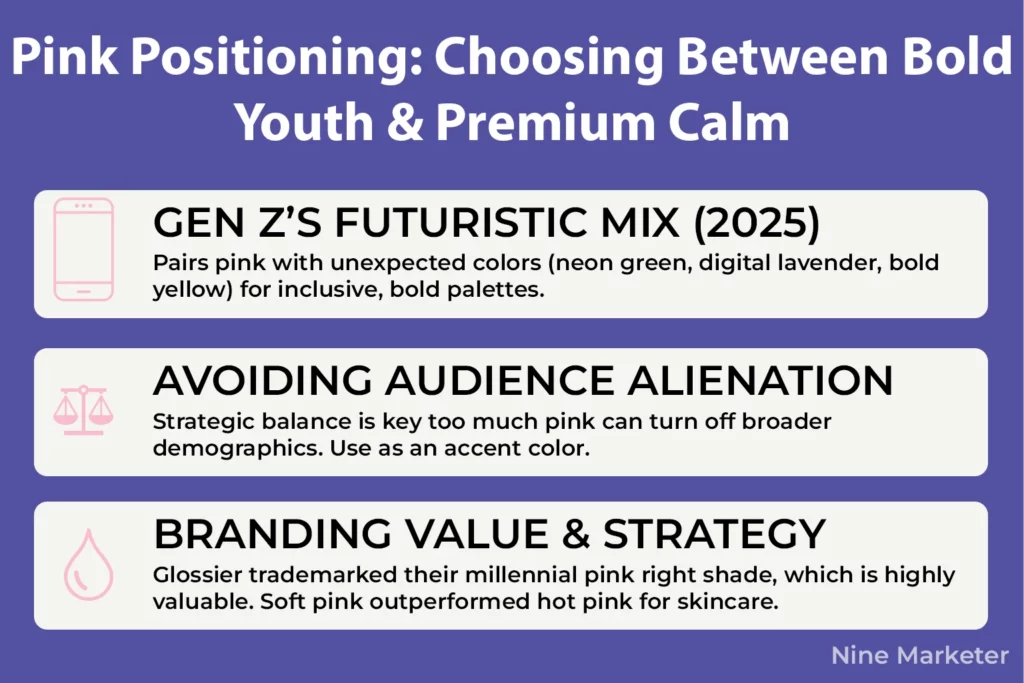 Pink Positioning: Choosing Between Bold Youth & Premium Calm

GEN Z'S FUTURISTIC MIX (2025)
Pairs pink with unexpected colors (neon green, digital lavender, bold yellow) for inclusive, bold palettes.

AVOIDING AUDIENCE ALIENATION
Strategic balance is key too much pink can turn off broader demographics. Use as an accent color.

BRANDING VALUE & STRATEGY
Glossier trademarked their millennial pink right shade, which is highly valuable. Soft pink outperformed hot pink for skincare.

Nine Marketer